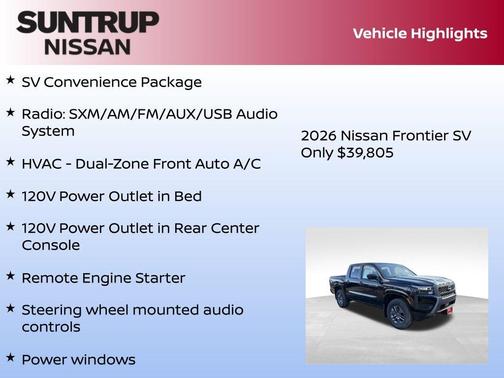 SUNTRUP
NISSAN

Vehicle Highlights

★ SV Convenience Package

★ Radio: SXM/AM/FM/AUX/USB Audio System

★ HVAC - Dual-Zone Front Auto A/C

★ 120V Power Outlet in Bed

★ 120V Power Outlet in Rear Center Console

★ Remote Engine Starter

★ Steering wheel mounted audio controls

★ Power windows

2026 Nissan Frontier SV
Only $39,805